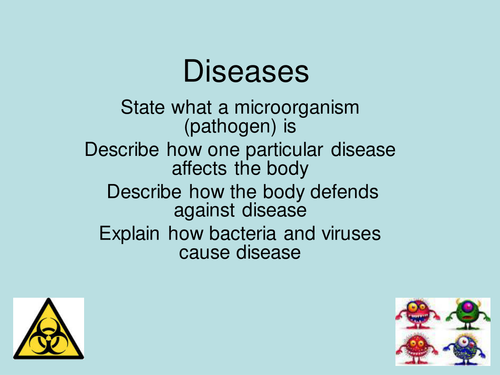 Diseases

State what a microorganism (pathogen) is

Describe how one particular disease affects the body

Describe how the body defends against disease

Explain how bacteria and viruses cause disease